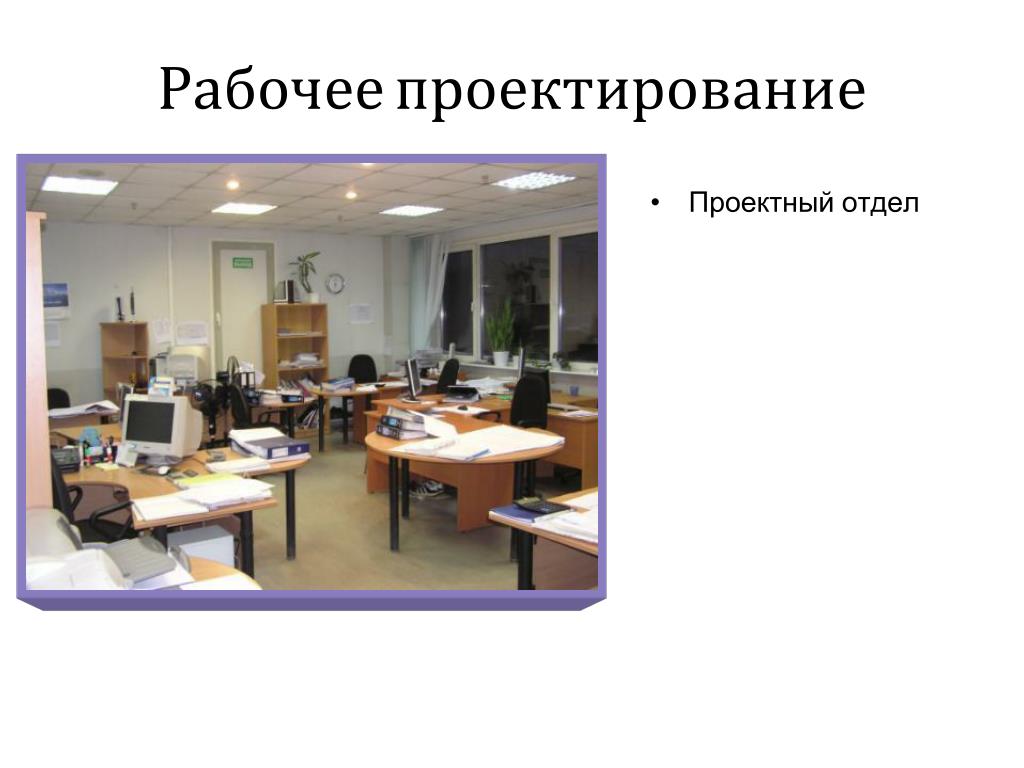 Рабочее проектирование

• Проектный отдел